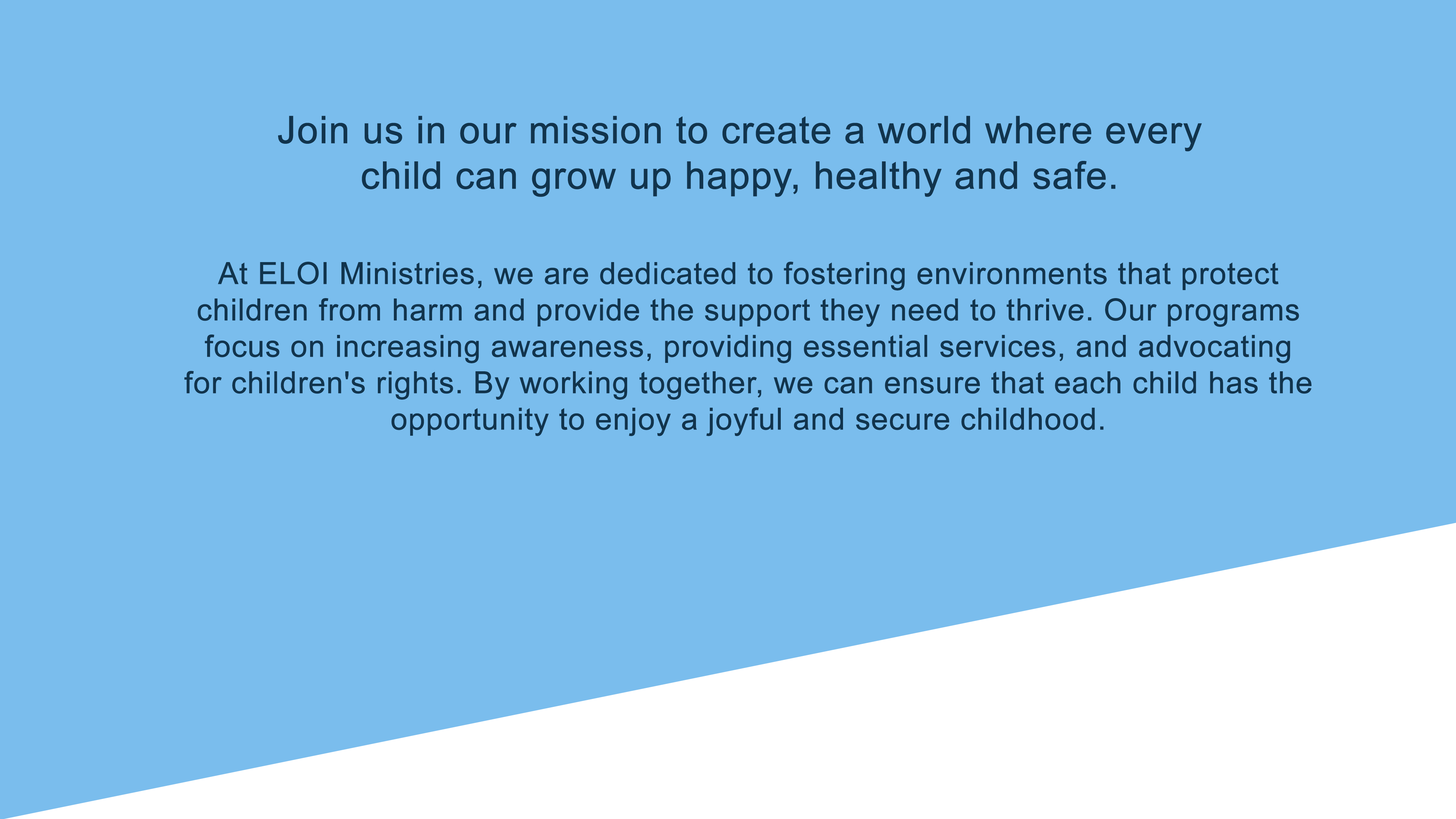 Join us in our mission to create a world where every child can grow up happy, healthy and safe.

At ELOI Ministries, we are dedicated to fostering environments that protect children from harm and provide the support they need to thrive. Our programs focus on increasing awareness, providing essential services, and advocating for children's rights. By working together, we can ensure that each child has the opportunity to enjoy a joyful and secure childhood.